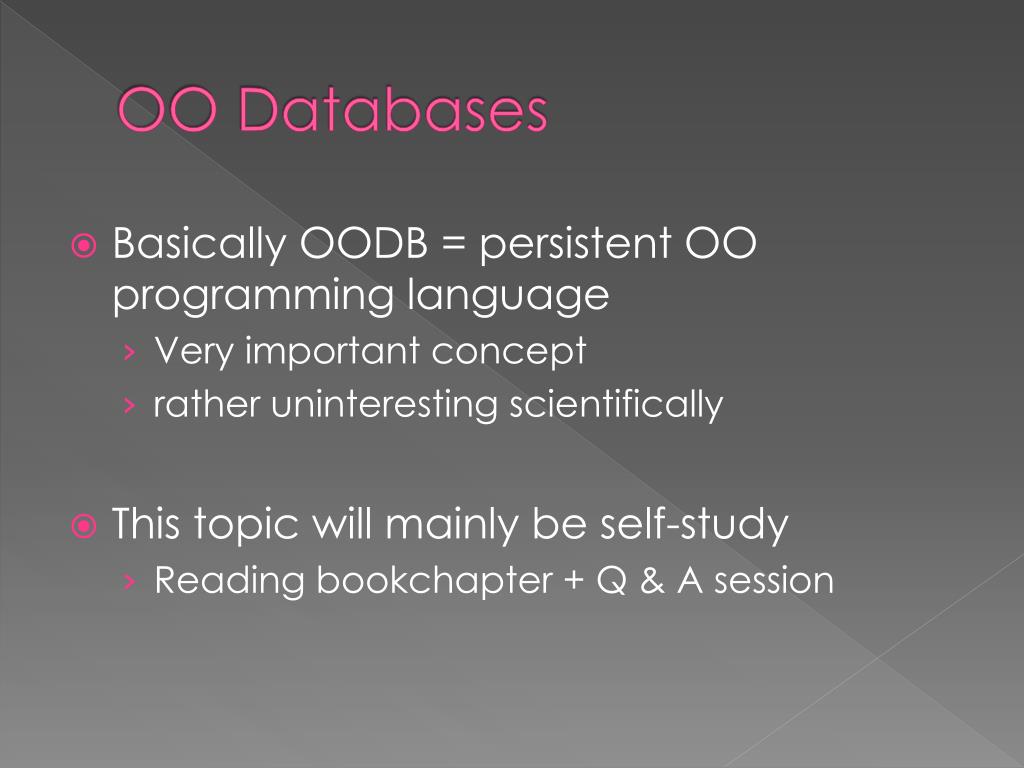 OO Databases

Basically OODB = persistent OO programming language
› Very important concept
› rather uninteresting scientifically

This topic will mainly be self-study
› Reading bookchapter + Q & A session